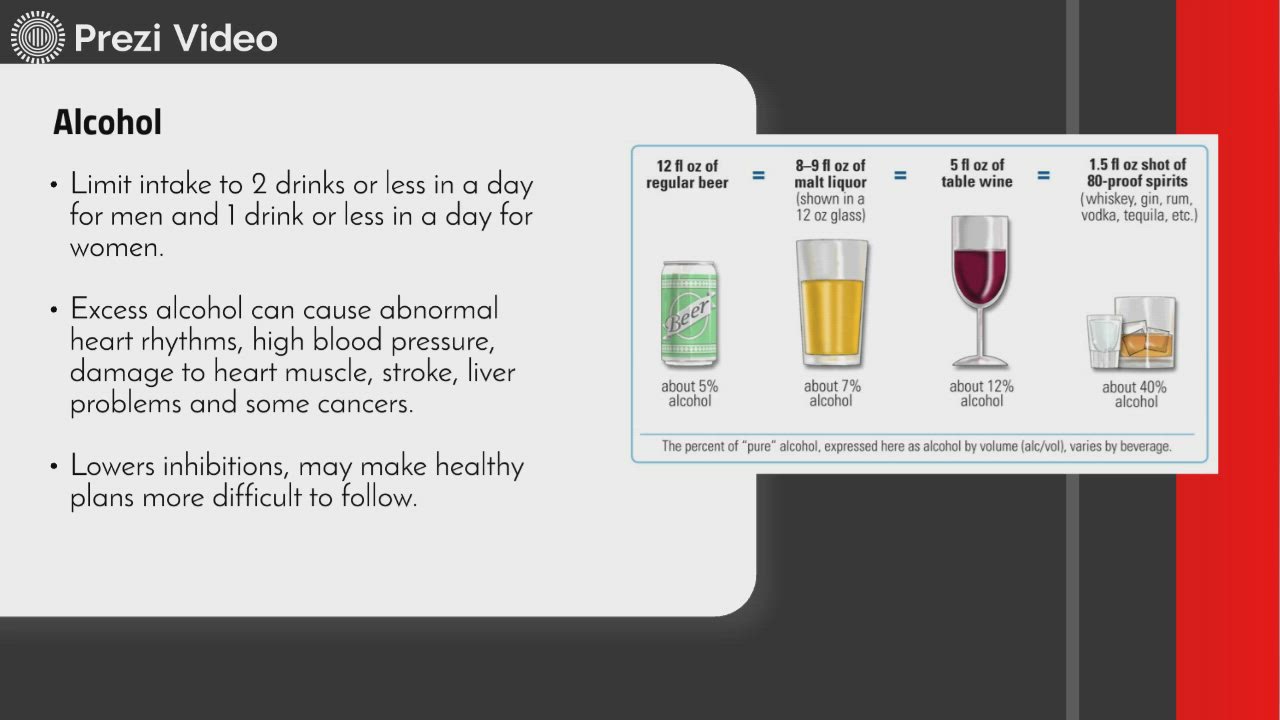 Prezi Video

Alcohol

• Limit intake to 2 drinks or less in a day for men and 1 drink or less in a day for women.

• Excess alcohol can cause abnormal heart rhythms, high blood pressure, damage to heart muscle, stroke, liver problems and some cancers.

• Lowers inhibitions, may make healthy plans more difficult to follow.

12 fl oz of regular beer = 8–9 fl oz of malt liquor (shown in a 12 oz glass) = 5 fl oz of table wine = 1.5 fl oz shot of 80-proof spirits (whiskey, gin, rum, vodka, tequila, etc.)

Beer

about 5% alcohol

about 7% alcohol

about 12% alcohol

about 40% alcohol

The percent of "pure" alcohol, expressed here as alcohol by volume (alc/vol), varies by beverage.